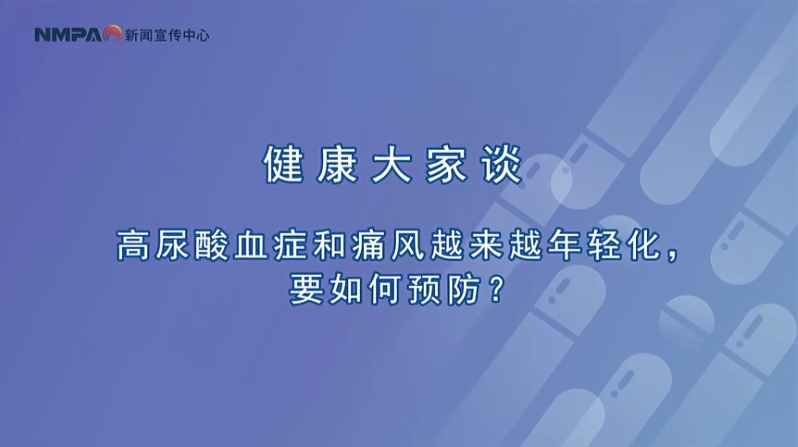 NMPA 新闻宣传中心

健康大家谈

高尿酸血症和痛风越来越年轻化，要如何预防？